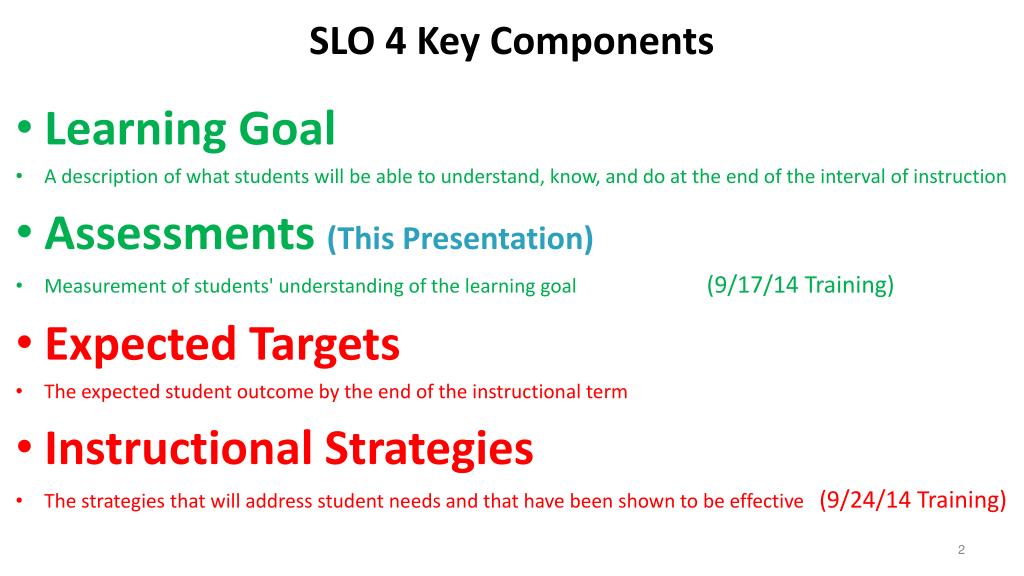 SLO 4 Key Components

• Learning Goal
• A description of what students will be able to understand, know, and do at the end of the interval of instruction

• Assessments (This Presentation)
• Measurement of students' understanding of the learning goal (9/17/14 Training)

• Expected Targets
• The expected student outcome by the end of the instructional term

• Instructional Strategies
• The strategies that will address student needs and that have been shown to be effective (9/24/14 Training)

2